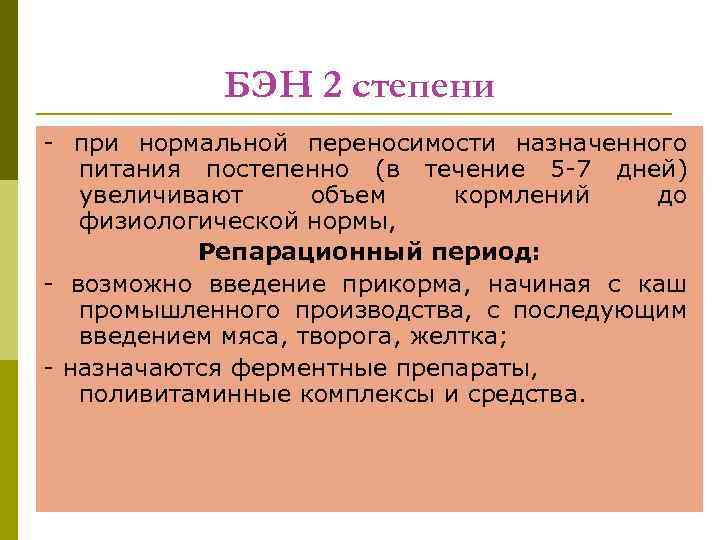 БЭН 2 степени

- при нормальной переносимости назначенного питания постепенно (в течение 5-7 дней) увеличивают объем кормлений до физиологической нормы,

Репарационный период:

- возможно введение прикорма, начиная с каш промышленного производства, с последующим введением мяса, творога, желтка;

- назначаются ферментные препараты, поливитаминные комплексы и средства.